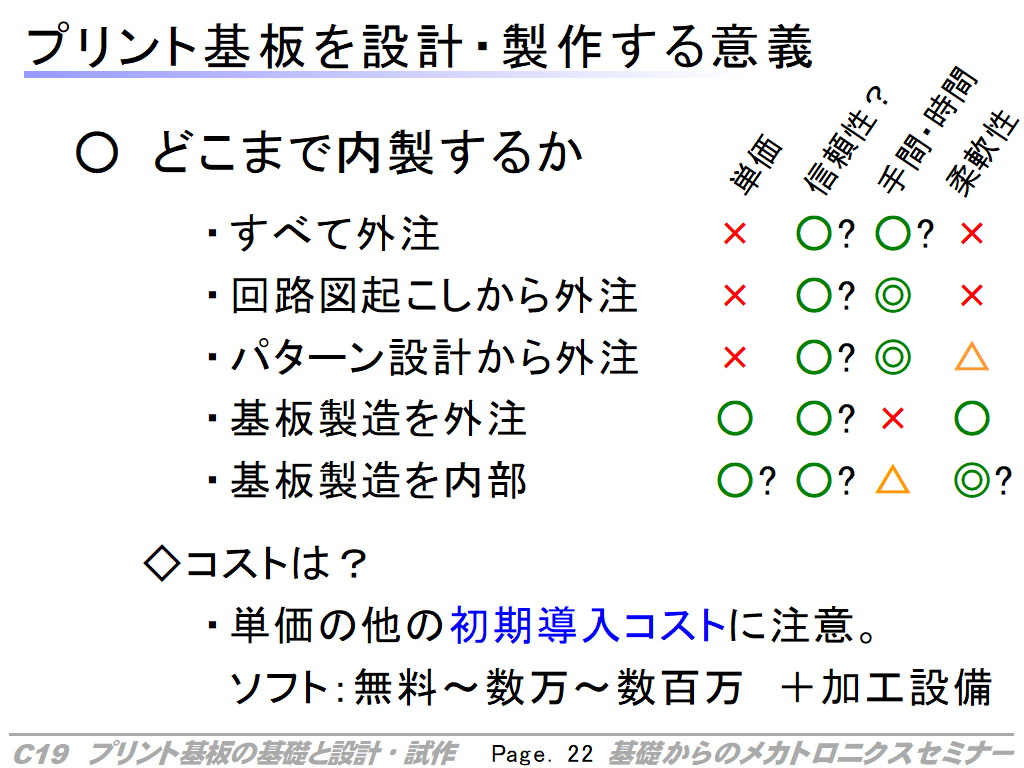 プリント基板を設計・製作する意義

○ どこまで内製するか

| | 単価 | 信頼性？ | 手間・時間 | 柔軟性 |
|---|---|---|---|---|
| ・すべて外注 | × | ○? | ○? | × |
| ・回路図起こしから外注 | × | ○? | ◎ | × |
| ・パターン設計から外注 | × | ○? | ◎ | △ |
| ・基板製造を外注 | ○ | ○? | × | ○ |
| ・基板製造を内部 | ○? | ○? | △ | ◎? |

◇コストは？

・単価の他の初期導入コストに注意。
ソフト：無料～数万～数百万　＋加工設備

C19 プリント基板の基礎と設計・試作　Page. 22　基礎からのメカトロニクスセミナー